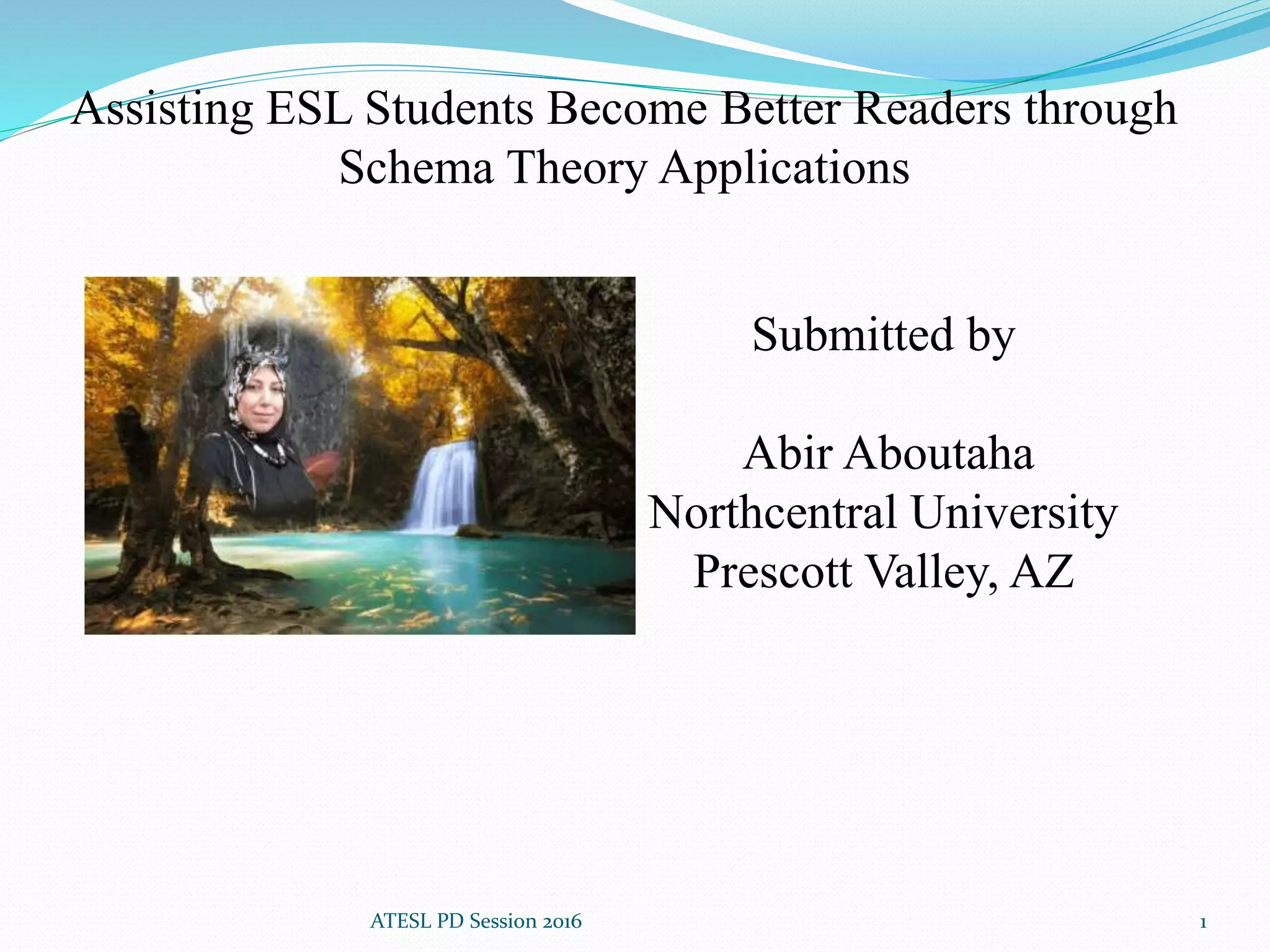 Assisting ESL Students Become Better Readers through Schema Theory Applications

Submitted by

Abir Aboutaha
Northcentral University
Prescott Valley, AZ

ATESL PD Session 2016

1